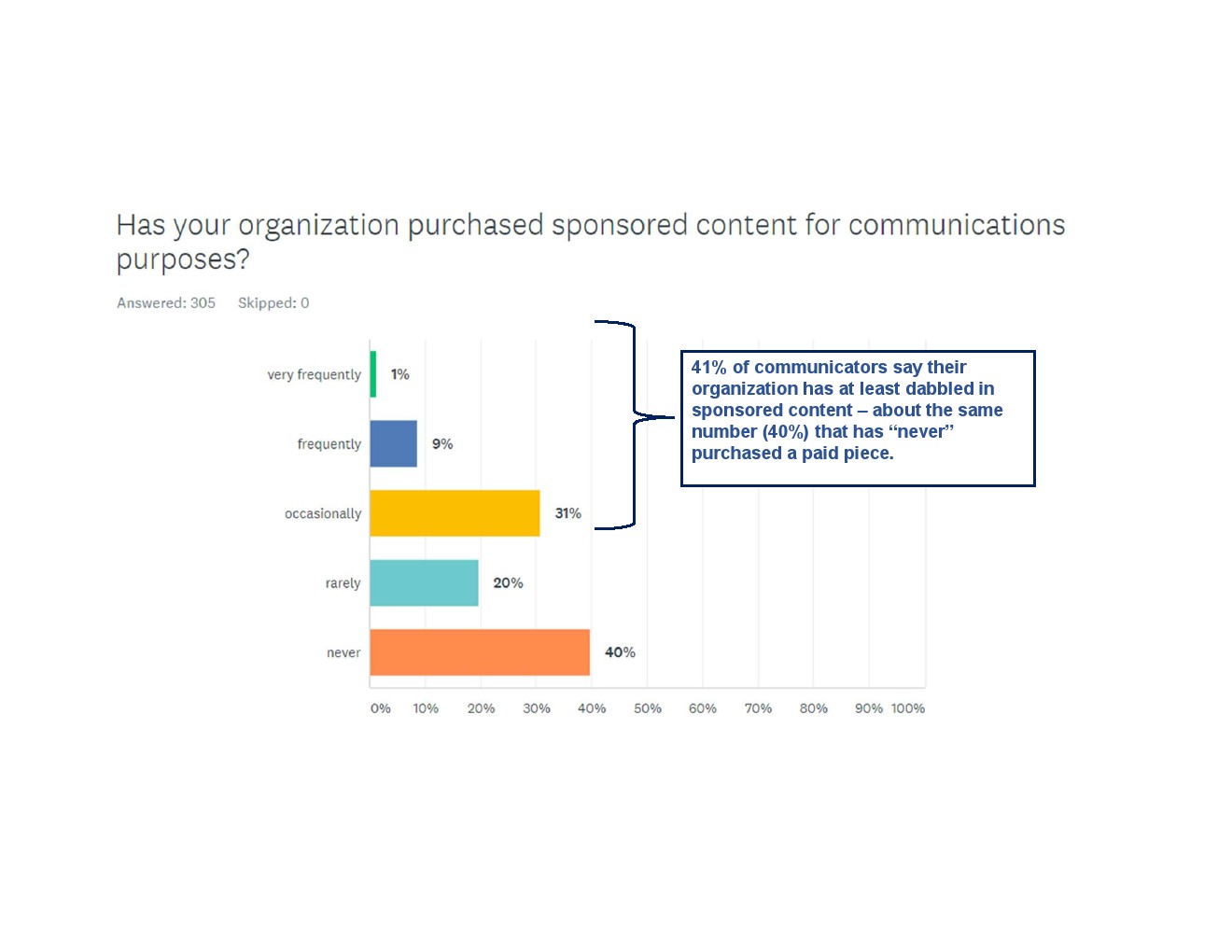 Has your organization purchased sponsored content for communications purposes?

Answered: 305 Skipped: 0

very frequently 1%
frequently 9%
occasionally 31%
rarely 20%
never 40%

0% 10% 20% 30% 40% 50% 60% 70% 80% 90% 100%

41% of communicators say their organization has at least dabbled in sponsored content – about the same number (40%) that has “never” purchased a paid piece.